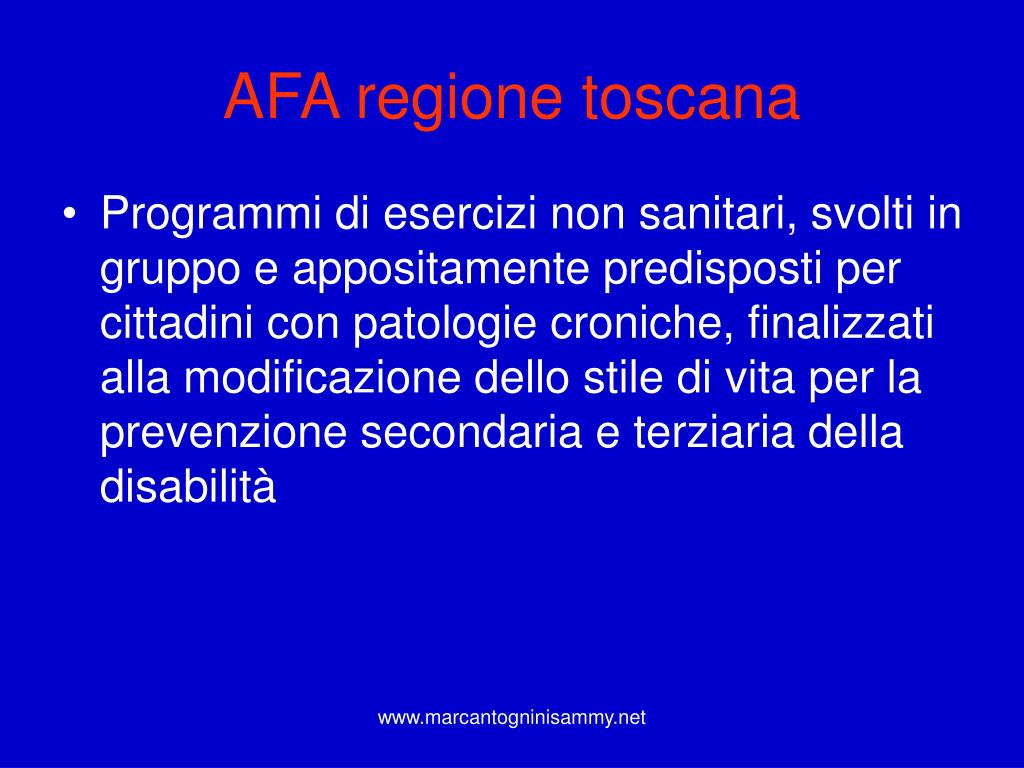 AFA regione toscana

• Programmi di esercizi non sanitari, svolti in gruppo e appositamente predisposti per cittadini con patologie croniche, finalizzati alla modificazione dello stile di vita per la prevenzione secondaria e terziaria della disabilità

www.marcantogninisammy.net